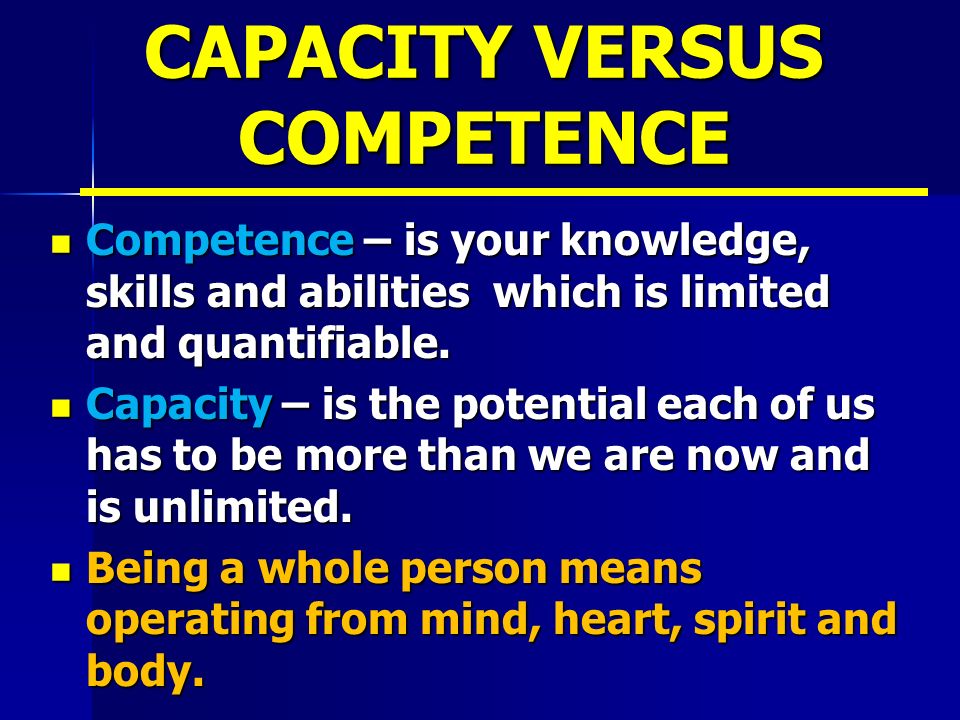 CAPACITY VERSUS COMPETENCE

- Competence – is your knowledge, skills and abilities which is limited and quantifiable.
- Capacity – is the potential each of us has to be more than we are now and is unlimited.
- Being a whole person means operating from mind, heart, spirit and body.